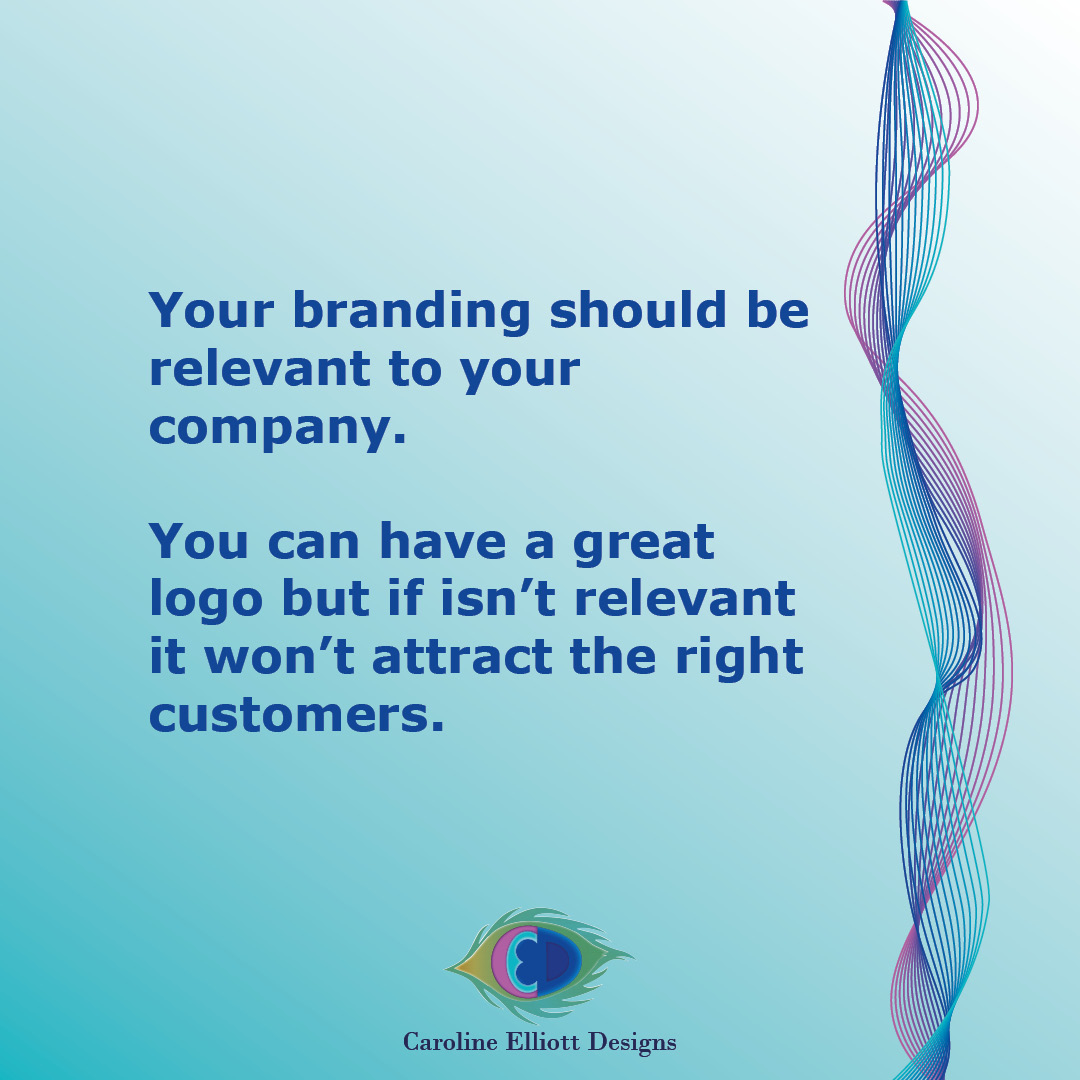 Your branding should be relevant to your company.

You can have a great logo but if isn’t relevant it won’t attract the right customers.

Caroline Elliott Designs